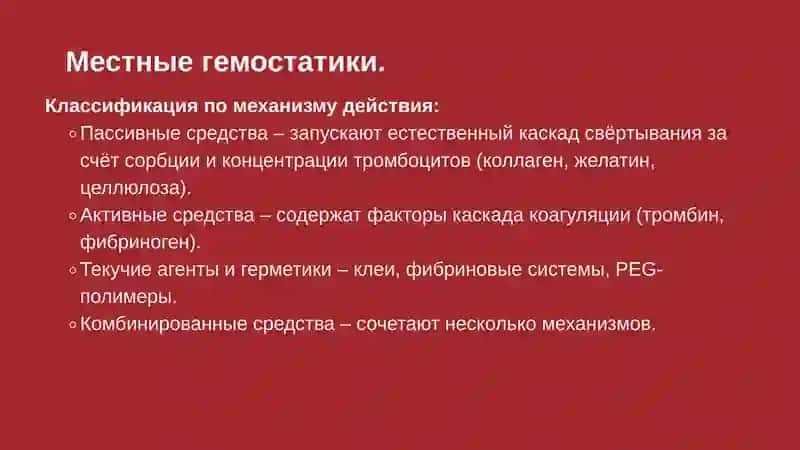 Местные гемостатики.

Классификация по механизму действия:

◦ Пассивные средства – запускают естественный каскад свёртывания за счёт сорбции и концентрации тромбоцитов (коллаген, желатин, целлюлоза).

◦ Активные средства – содержат факторы каскада коагуляции (тромбин, фибриноген).

◦ Текучие агенты и герметики – клеи, фибриновые системы, PEG-полимеры.

◦ Комбинированные средства – сочетают несколько механизмов.